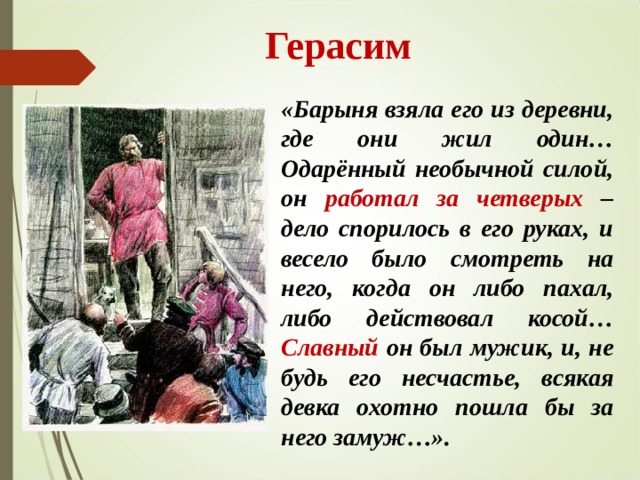 Герасим

«Барыня взяла его из деревни, где они жил один… Одарённый необычной силой, он работал за четверых – дело спорилось в его руках, и весело было смотреть на него, когда он либо пахал, либо действовал косой… Славный он был мужик, и, не будь его несчастье, всякая девка охотно пошла бы за него замуж…».